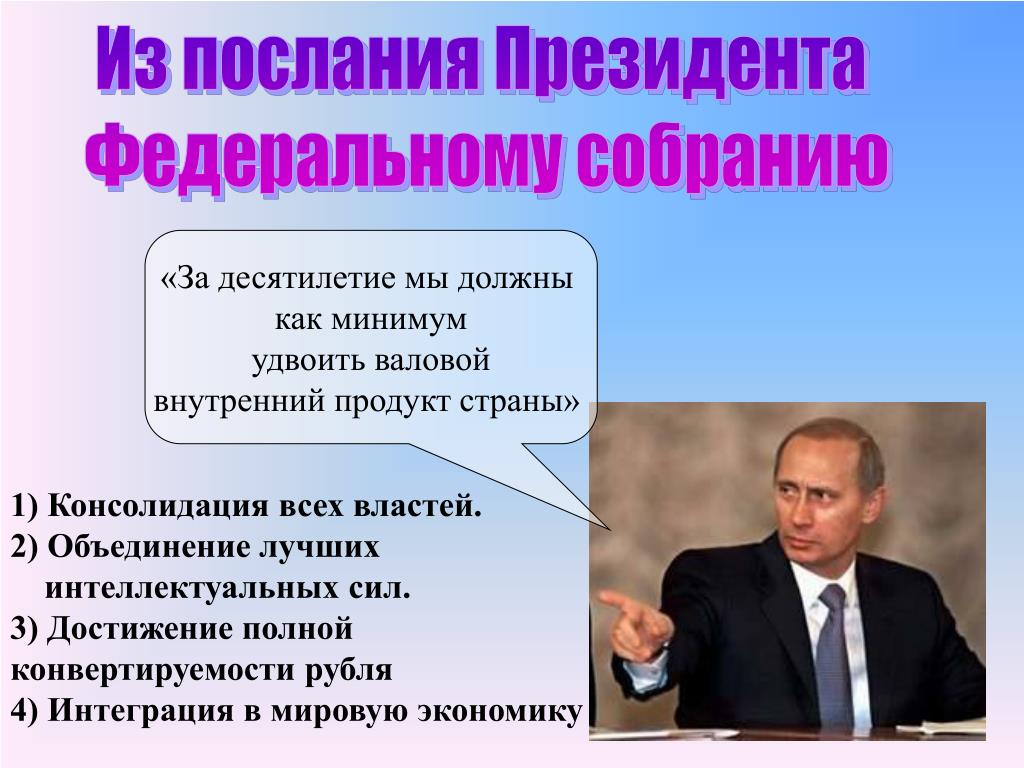 Из послания Президента Федеральному собранию

«За десятилетие мы должны как минимум удвоить валовой внутренний продукт страны»

1) Консолидация всех властей.
2) Объединение лучших интеллектуальных сил.
3) Достижение полной конвертируемости рубля
4) Интеграция в мировую экономику